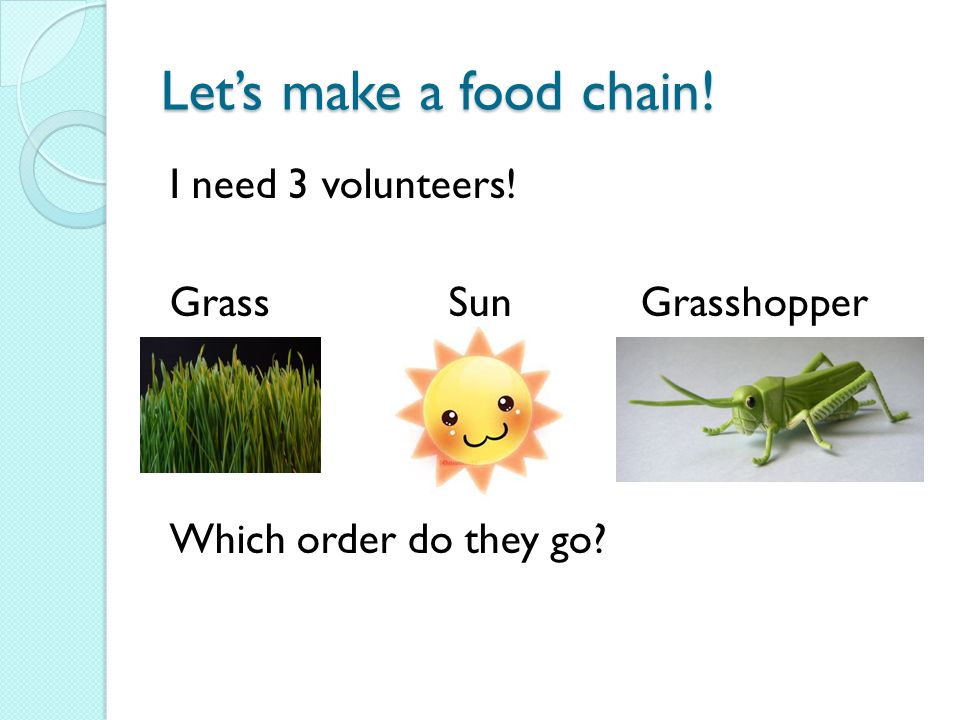 Let's make a food chain!

I need 3 volunteers!

Grass Sun Grasshopper

Which order do they go?